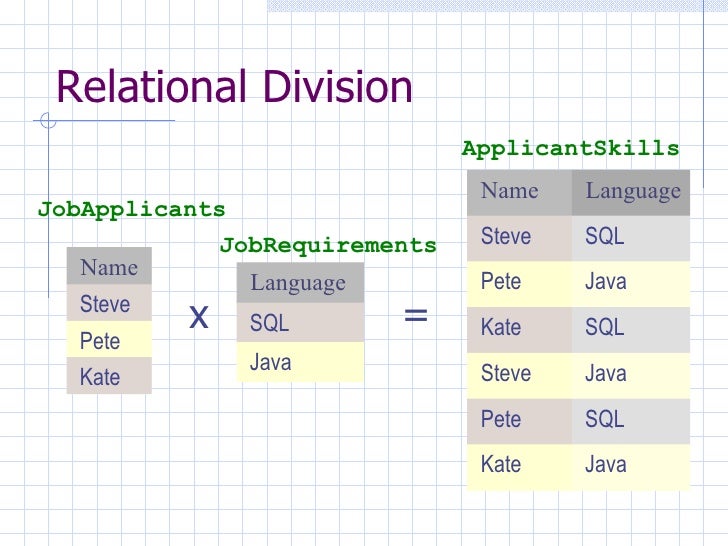 Relational Division

JobApplicants

| Name |
|---|
| Steve |
| Pete |
| Kate |

x

JobRequirements

| Language |
|---|
| SQL |
| Java |

=

ApplicantSkills

| Name | Language |
|---|---|
| Steve | SQL |
| Pete | Java |
| Kate | SQL |
| Steve | Java |
| Pete | SQL |
| Kate | Java |